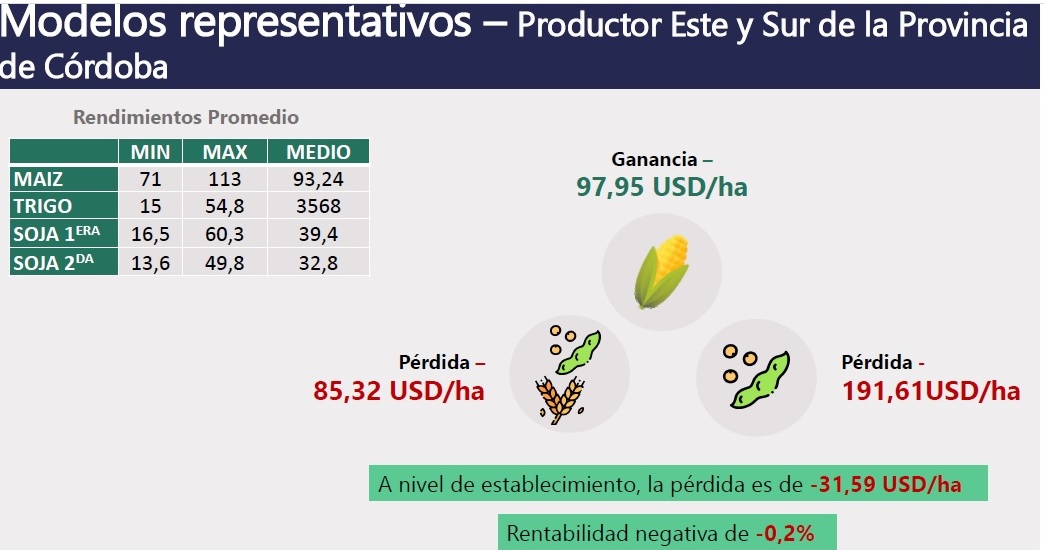 Modelos representativos – Productor Este y Sur de la Provincia de Córdoba

Rendimientos Promedio

| | MIN | MAX | MEDIO |
|---|---|---|---|
| MAIZ | 71 | 113 | 93,24 |
| TRIGO | 15 | 54,8 | 3568 |
| SOJA 1$^{ERA}$ | 16,5 | 60,3 | 39,4 |
| SOJA 2$^{DA}$ | 13,6 | 49,8 | 32,8 |

Ganancia – 97,95 USD/ha

Pérdida – 85,32 USD/ha

Pérdida - 191,61USD/ha

A nivel de establecimiento, la pérdida es de -31,59 USD/ha

Rentabilidad negativa de -0,2%